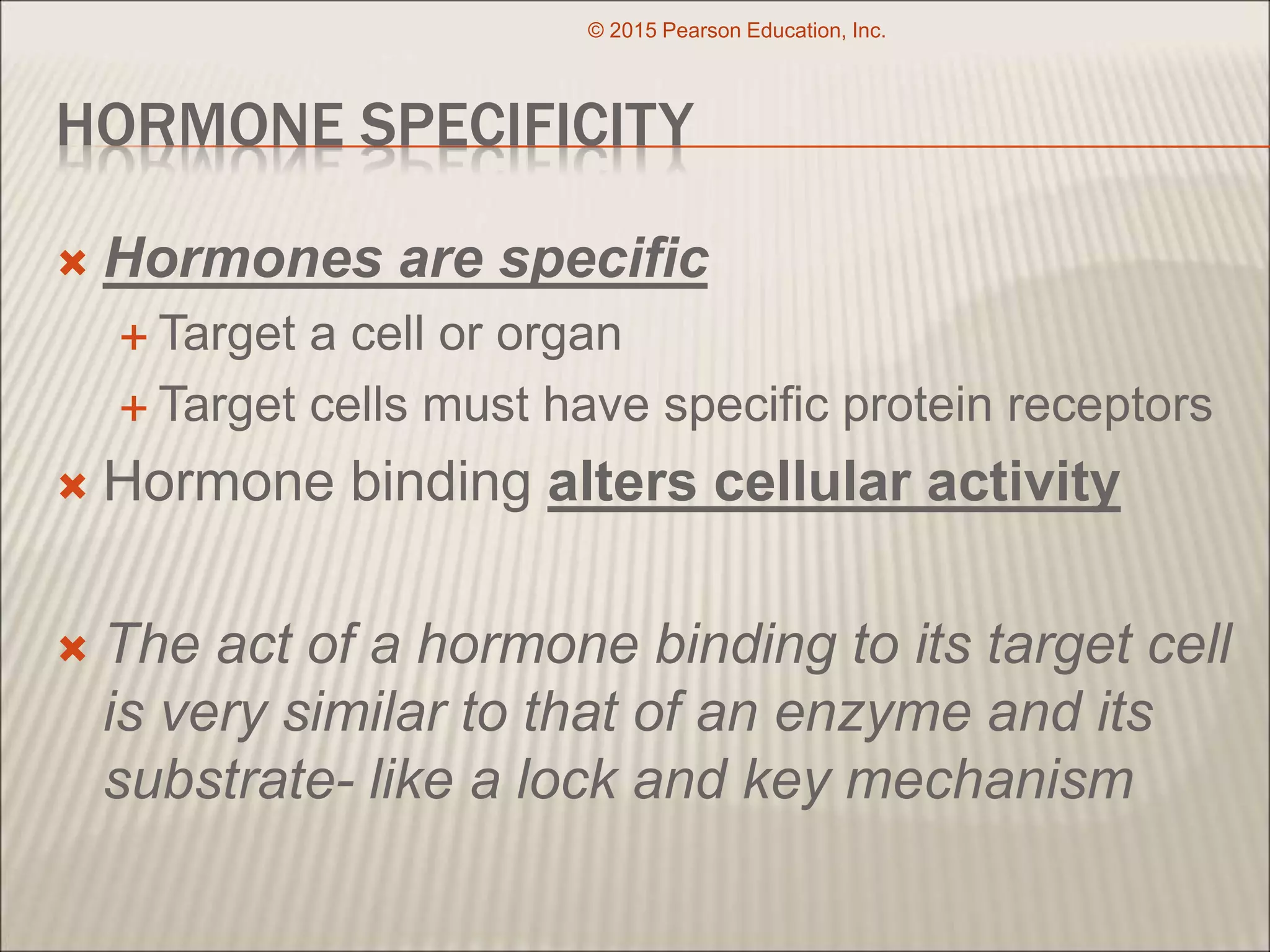 © 2015 Pearson Education, Inc.

HORMONE SPECIFICITY

Hormones are specific

Target a cell or organ

Target cells must have specific protein receptors

Hormone binding alters cellular activity

The act of a hormone binding to its target cell is very similar to that of an enzyme and its substrate- like a lock and key mechanism